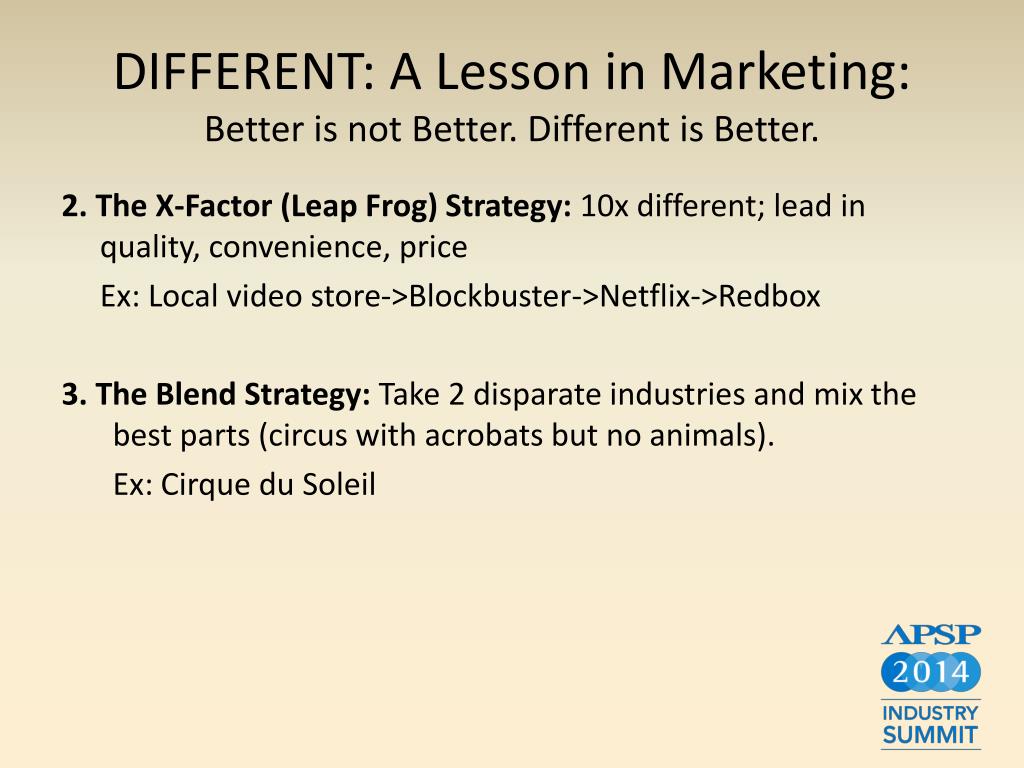 DIFFERENT: A Lesson in Marketing:
Better is not Better. Different is Better.

2. The X-Factor (Leap Frog) Strategy: 10x different; lead in quality, convenience, price

Ex: Local video store->Blockbuster->Netflix->Redbox

3. The Blend Strategy: Take 2 disparate industries and mix the best parts (circus with acrobats but no animals).

Ex: Cirque du Soleil

APSP
2014
INDUSTRY
SUMMIT